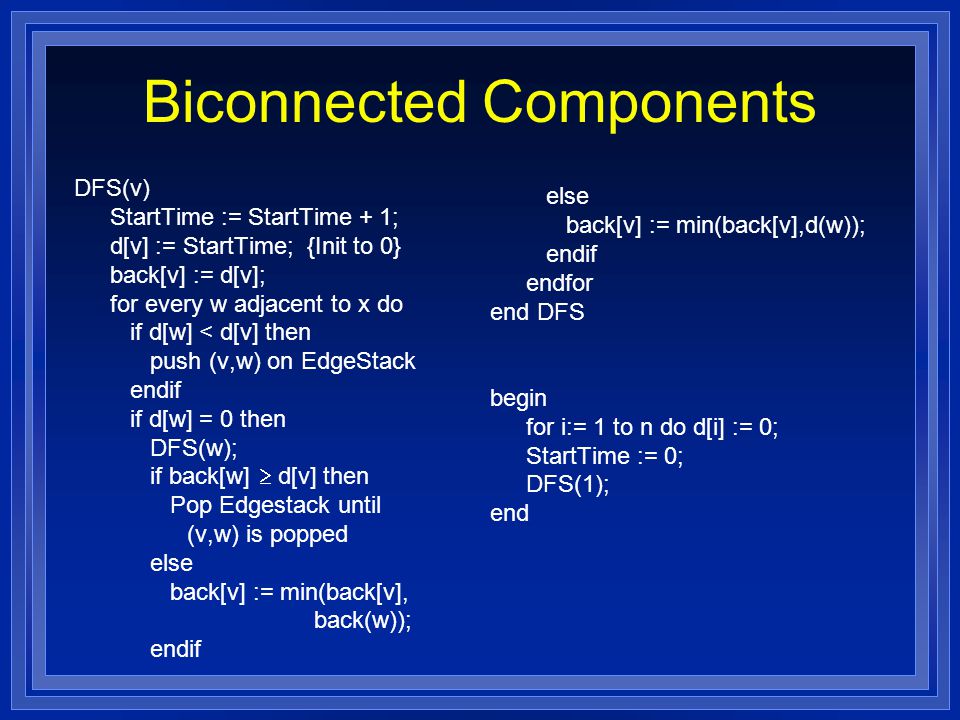 Biconnected Components

DFS(v)
StartTime := StartTime + 1;
d[v] := StartTime; {Init to 0}
back[v] := d[v];
for every w adjacent to x do
if d[w] < d[v] then
push (v,w) on EdgeStack
endif
if d[w] = 0 then
DFS(w);
if back[w] $\geq$ d[v] then
Pop Edgestack until
(v,w) is popped
else
back[v] := min(back[v],
back(w));
endif

else
back[v] := min(back[v],d(w));
endif
endfor
end DFS

begin
for i:= 1 to n do d[i] := 0;
StartTime := 0;
DFS(1);
end